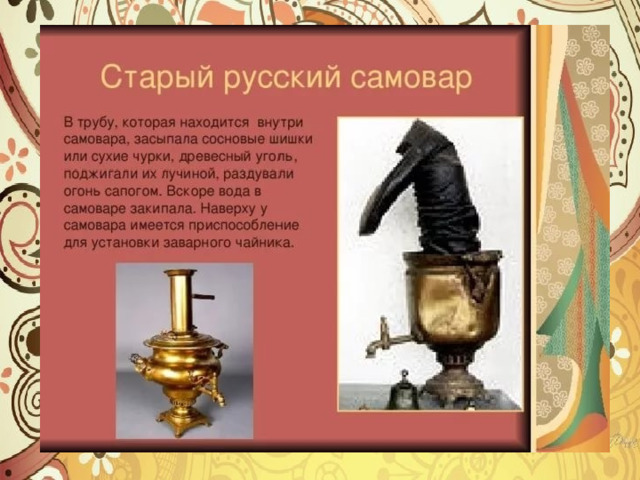 Старый русский самовар

В трубу, которая находится внутри самовара, засыпала сосновые шишки или сухие чурки, древесный уголь, поджигали их лучиной, раздували огонь сапогом. Вскоре вода в самоваре закипала. Наверху у самовара имеется приспособление для установки заварного чайника.